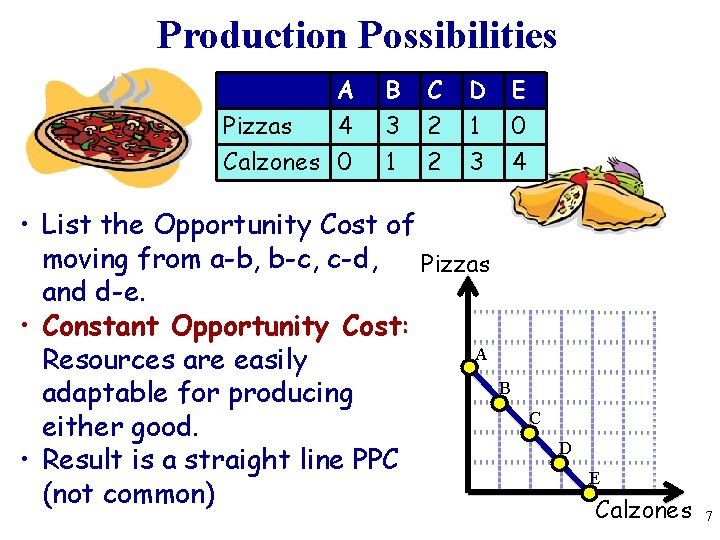 Production Possibilities

| | A | B | C | D | E |
|---|---|---|---|---|---|
| Pizzas | 4 | 3 | 2 | 1 | 0 |
| Calzones | 0 | 1 | 2 | 3 | 4 |

• List the Opportunity Cost of moving from a-b, b-c, c-d, and d-e.
• Constant Opportunity Cost: Resources are easily adaptable for producing either good.
• Result is a straight line PPC (not common)

Pizzas
A
B
C
D
E
Calzones

7